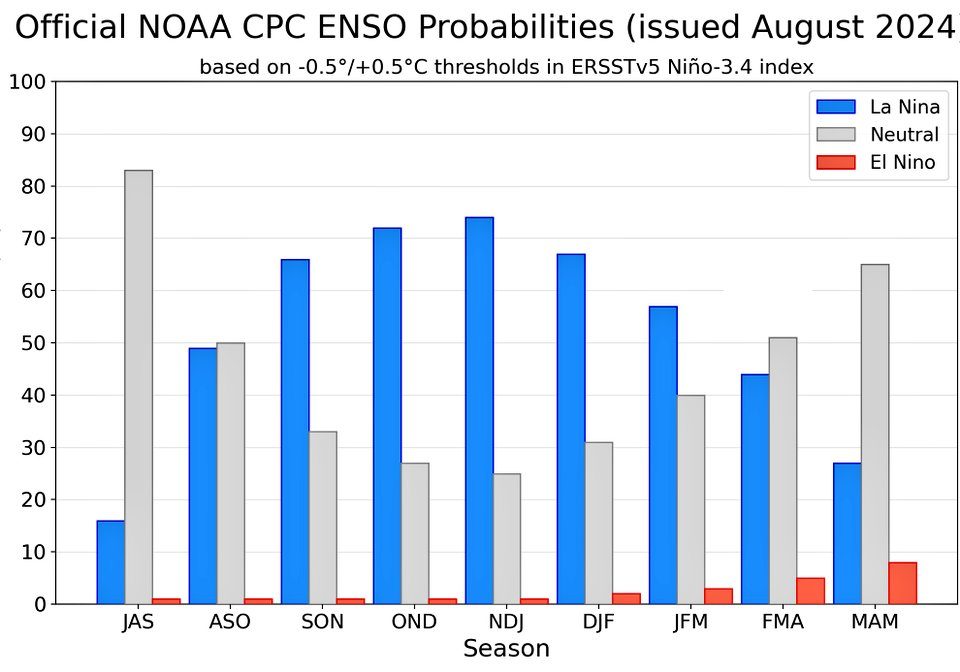 Official NOAA CPC ENSO Probabilities (issued August 2024)
based on -0.5°/+0.5°C thresholds in ERSSTv5 Niño-3.4 index

La Nina
Neutral
El Nino

100
90
80
70
60
50
40
30
20
10
0

JAS ASO SON OND NDJ DJF JFM FMA MAM
Season